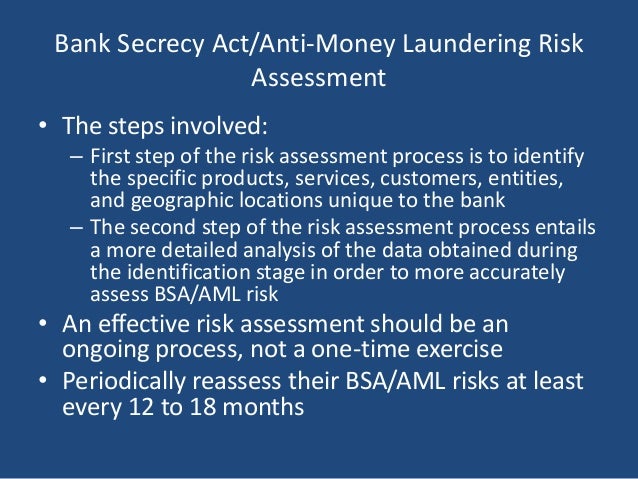 Bank Secrecy Act/Anti-Money Laundering Risk Assessment

• The steps involved:
– First step of the risk assessment process is to identify the specific products, services, customers, entities, and geographic locations unique to the bank
– The second step of the risk assessment process entails a more detailed analysis of the data obtained during the identification stage in order to more accurately assess BSA/AML risk
• An effective risk assessment should be an ongoing process, not a one-time exercise
• Periodically reassess their BSA/AML risks at least every 12 to 18 months